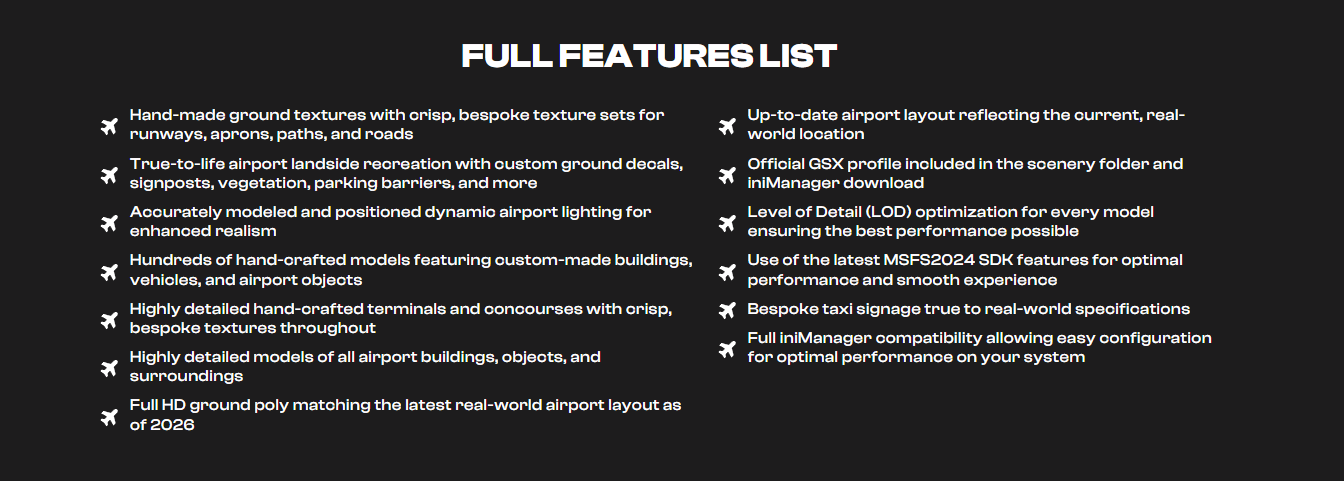 FULL FEATURES LIST

Hand-made ground textures with crisp, bespoke texture sets for runways, aprons, paths, and roads

True-to-life airport landside recreation with custom ground decals, signposts, vegetation, parking barriers, and more

Accurately modeled and positioned dynamic airport lighting for enhanced realism

Hundreds of hand-crafted models featuring custom-made buildings, vehicles, and airport objects

Highly detailed hand-crafted terminals and concourses with crisp, bespoke textures throughout

Highly detailed models of all airport buildings, objects, and surroundings

Full HD ground poly matching the latest real-world airport layout as of 2026

Up-to-date airport layout reflecting the current, real-world location

Official GSX profile included in the scenery folder and iniManager download

Level of Detail (LOD) optimization for every model ensuring the best performance possible

Use of the latest MSFS2024 SDK features for optimal performance and smooth experience

Bespoke taxi signage true to real-world specifications

Full iniManager compatibility allowing easy configuration for optimal performance on your system